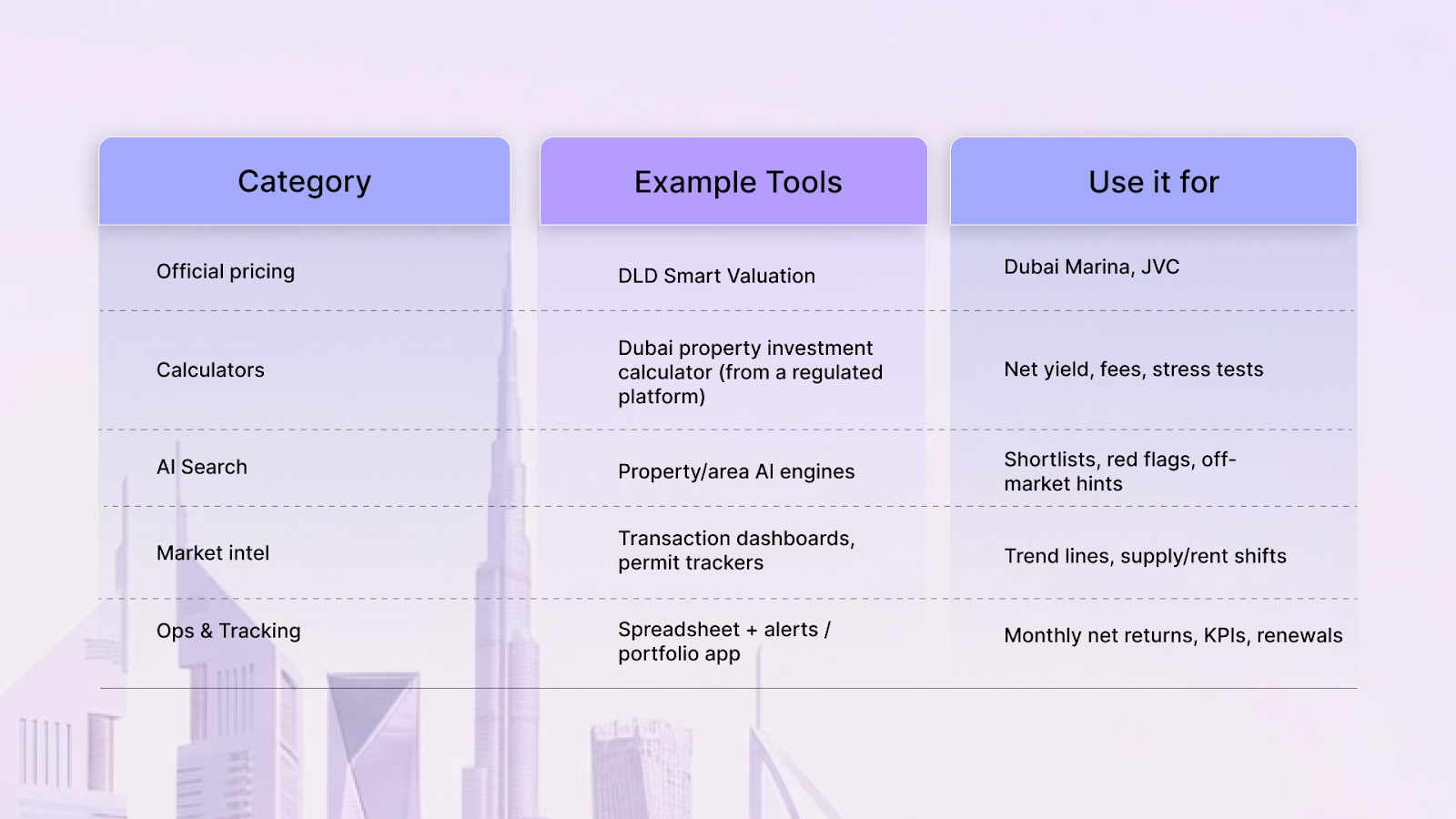 | Category | Example Tools | Use it for |
|---|---|---|
| Official pricing | DLD Smart Valuation | Dubai Marina, JVC |
| Calculators | Dubai property investment calculator (from a regulated platform) | Net yield, fees, stress tests |
| AI Search | Property/area AI engines | Shortlists, red flags, off-market hints |
| Market intel | Transaction dashboards, permit trackers | Trend lines, supply/rent shifts |
| Ops & Tracking | Spreadsheet + alerts / portfolio app | Monthly net returns, KPIs, renewals |